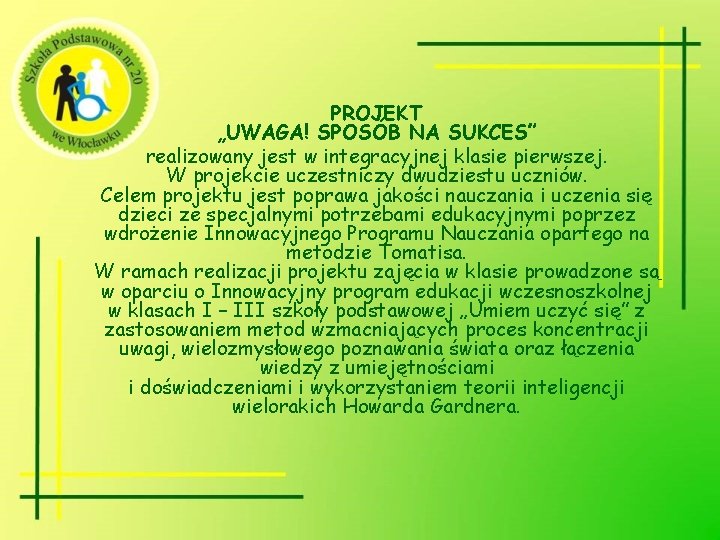 Szkoła Podstawowa nr 20
we Włocławku

PROJEKT
„UWAGA! SPOSÓB NA SUKCES”
realizowany jest w integracyjnej klasie pierwszej.
W projekcie uczestniczy dwudziestu uczniów.
Celem projektu jest poprawa jakości nauczania i uczenia się dzieci ze specjalnymi potrzebami edukacyjnymi poprzez wdrożenie Innowacyjnego Programu Nauczania opartego na metodzie Tomatisa.
W ramach realizacji projektu zajęcia w klasie prowadzone są w oparciu o Innowacyjny program edukacji wczesnoszkolnej w klasach I – III szkoły podstawowej „Umiem uczyć się” z zastosowaniem metod wzmacniających proces koncentracji uwagi, wielozmysłowego poznawania świata oraz łączenia wiedzy z umiejętnościami
i doświadczeniami i wykorzystaniem teorii inteligencji wielorakich Howarda Gardnera.